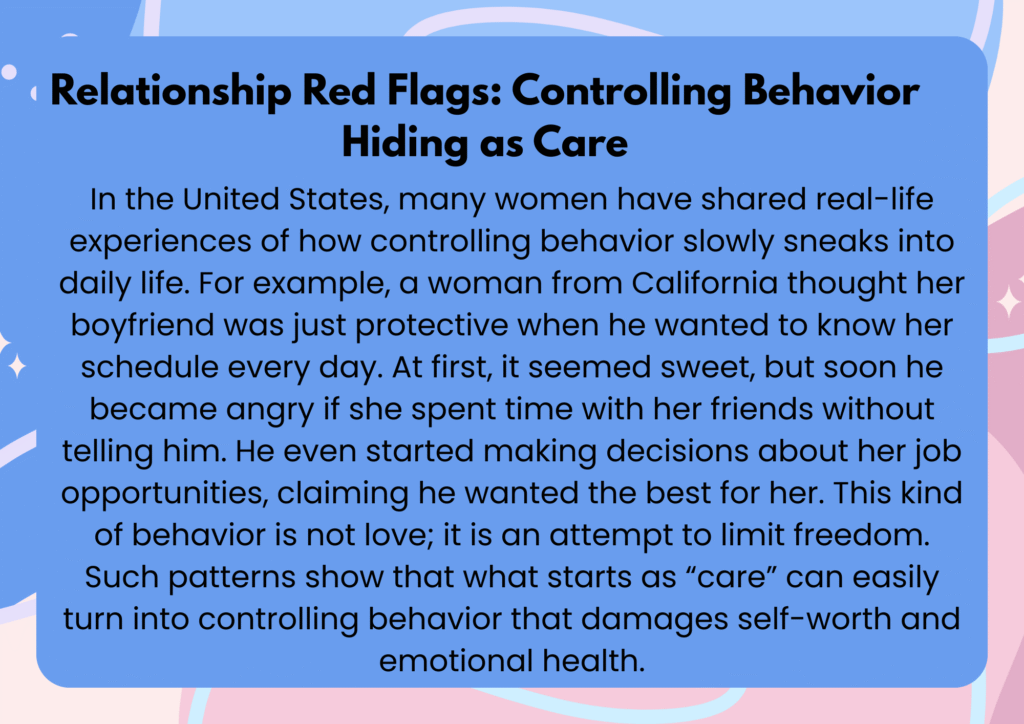 Relationship Red Flags: Controlling Behavior Hiding as Care

In the United States, many women have shared real-life experiences of how controlling behavior slowly sneaks into daily life. For example, a woman from California thought her boyfriend was just protective when he wanted to know her schedule every day. At first, it seemed sweet, but soon he became angry if she spent time with her friends without telling him. He even started making decisions about her job opportunities, claiming he wanted the best for her. This kind of behavior is not love; it is an attempt to limit freedom. Such patterns show that what starts as “care” can easily turn into controlling behavior that damages self-worth and emotional health.